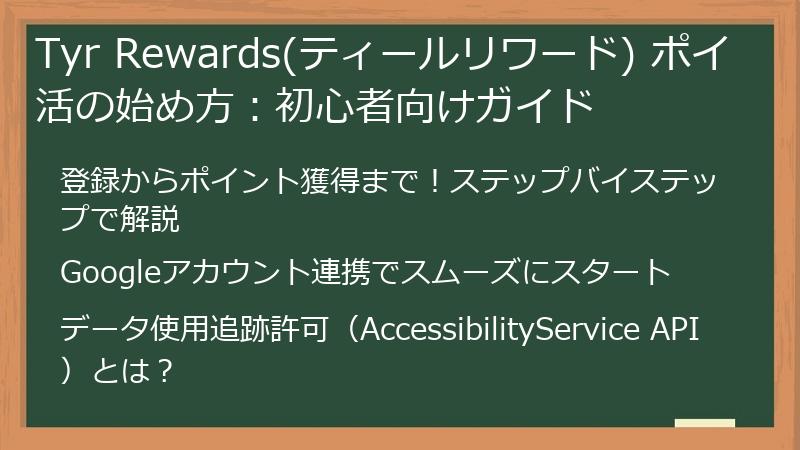 Tyr Rewards(ティールリワード) ポイ活の始め方：初心者向けガイド

登録からポイント獲得まで！ステップバイステップで解説

Googleアカウント連携でスムーズにスタート

データ使用追跡許可（AccessibilityService API）とは？